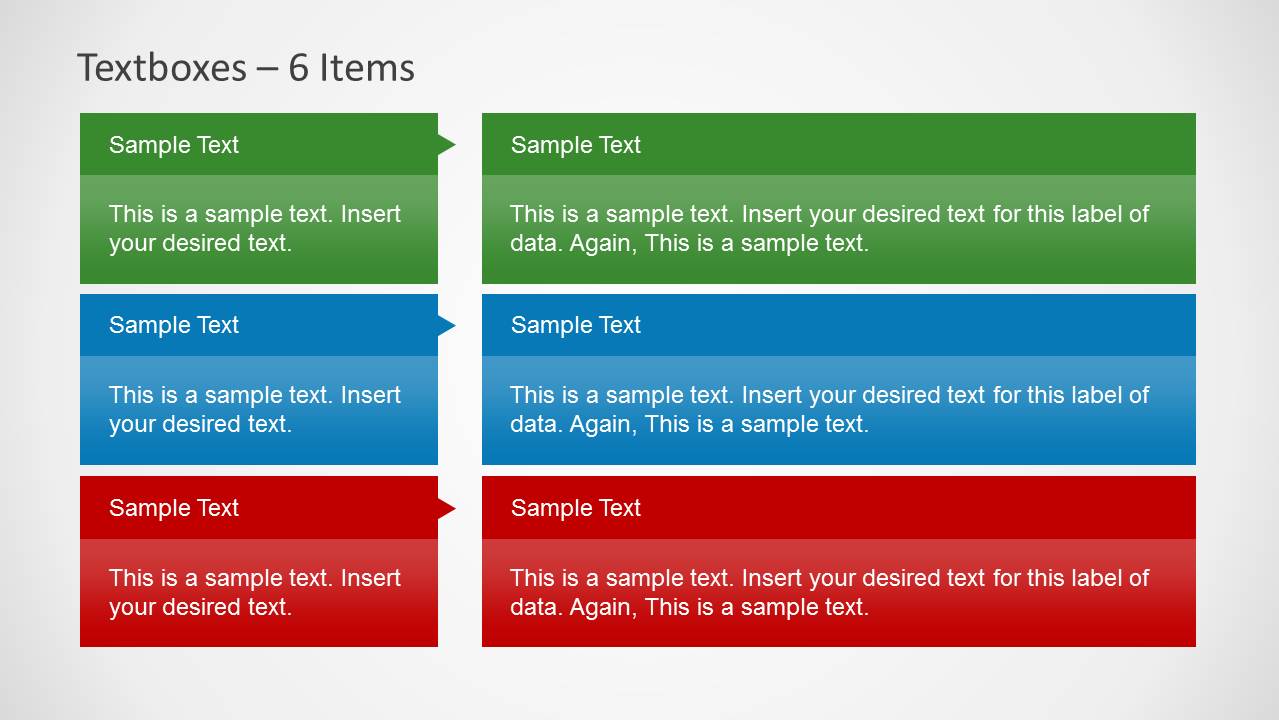 Textboxes – 6 Items

Sample Text

This is a sample text. Insert your desired text.

Sample Text

This is a sample text. Insert your desired text for this label of data. Again, This is a sample text.

Sample Text

This is a sample text. Insert your desired text.

Sample Text

This is a sample text. Insert your desired text for this label of data. Again, This is a sample text.

Sample Text

This is a sample text. Insert your desired text.

Sample Text

This is a sample text. Insert your desired text for this label of data. Again, This is a sample text.